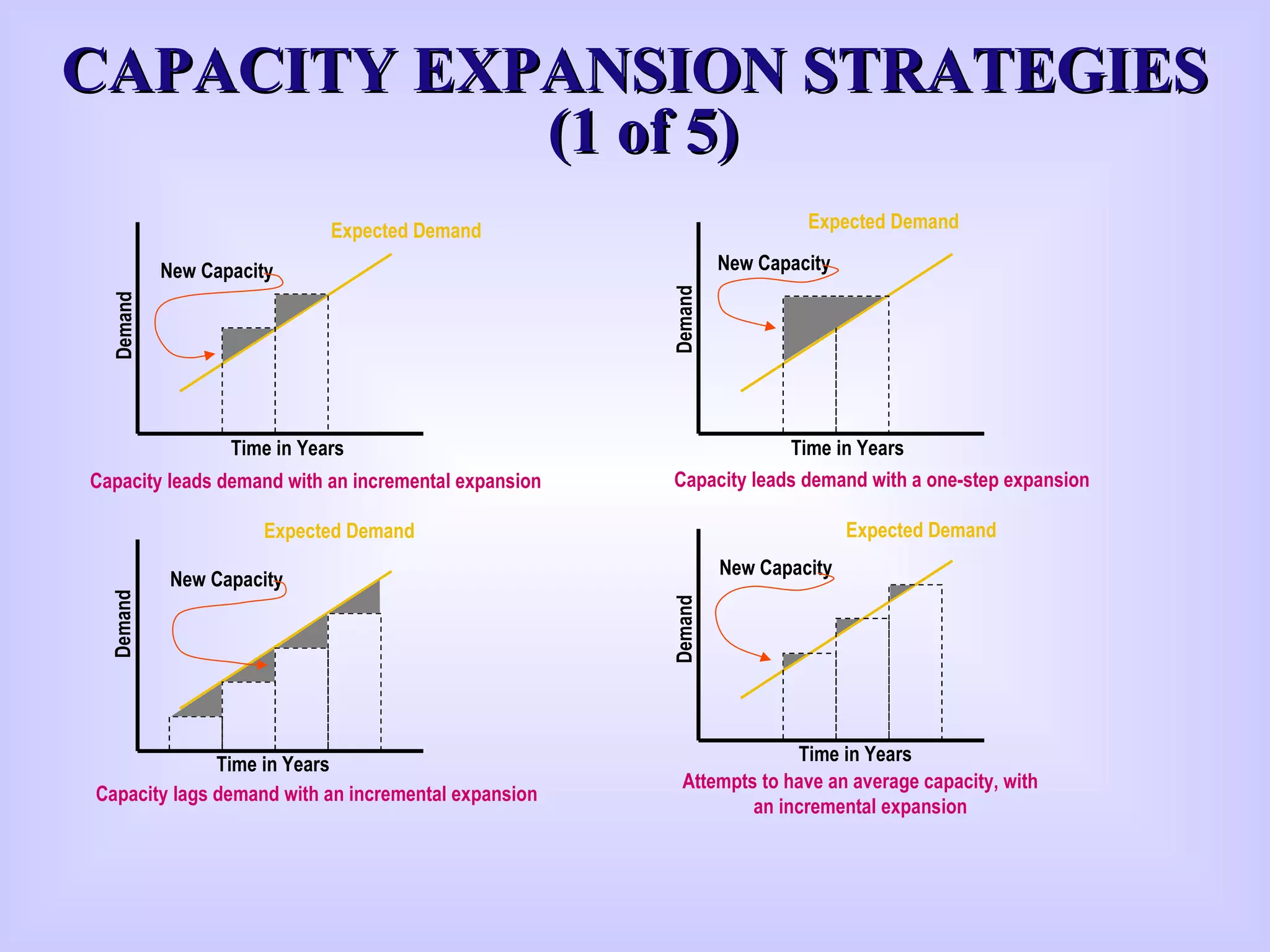 CAPACITY EXPANSION STRATEGIES (1 of 5)

Expected Demand

New Capacity

Demand

Time in Years

Capacity leads demand with an incremental expansion

Expected Demand

New Capacity

Demand

Time in Years

Capacity leads demand with a one-step expansion

Expected Demand

New Capacity

Demand

Time in Years

Capacity lags demand with an incremental expansion

Expected Demand

New Capacity

Demand

Time in Years

Attempts to have an average capacity, with an incremental expansion